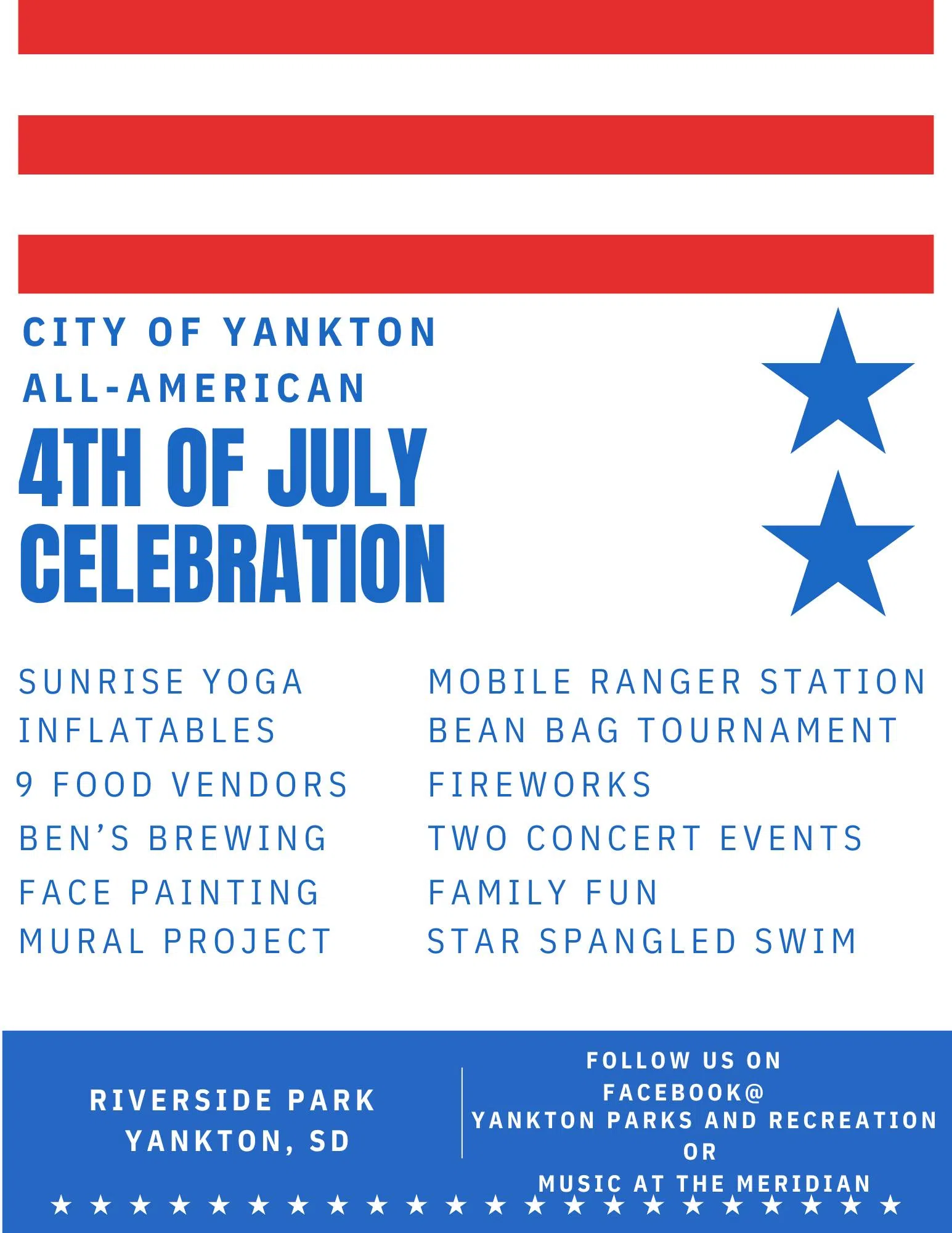 CITY OF YANKTON
ALL-AMERICAN
4TH OF JULY CELEBRATION

SUNRISE YOGA
INFLATABLES
9 FOOD VENDORS
BEN'S BREWING
FACE PAINTING
MURAL PROJECT

MOBILE RANGER STATION
BEAN BAG TOURNAMENT
FIREWORKS
TWO CONCERT EVENTS
FAMILY FUN
STAR SPANGLED SWIM

RIVERSIDE PARK
YANKTON, SD

FOLLOW US ON FACEBOOK@
YANKTON PARKS AND RECREATION
OR
MUSIC AT THE MERIDIAN